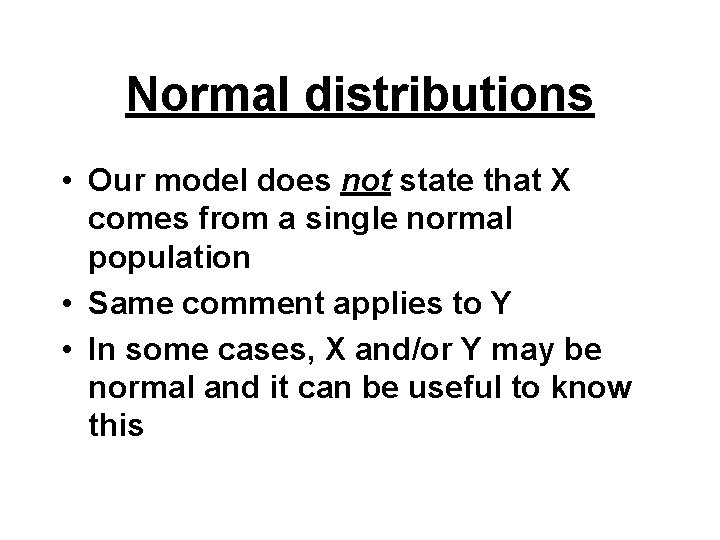 Normal distributions

• Our model does not state that X comes from a single normal population

• Same comment applies to Y

• In some cases, X and/or Y may be normal and it can be useful to know this